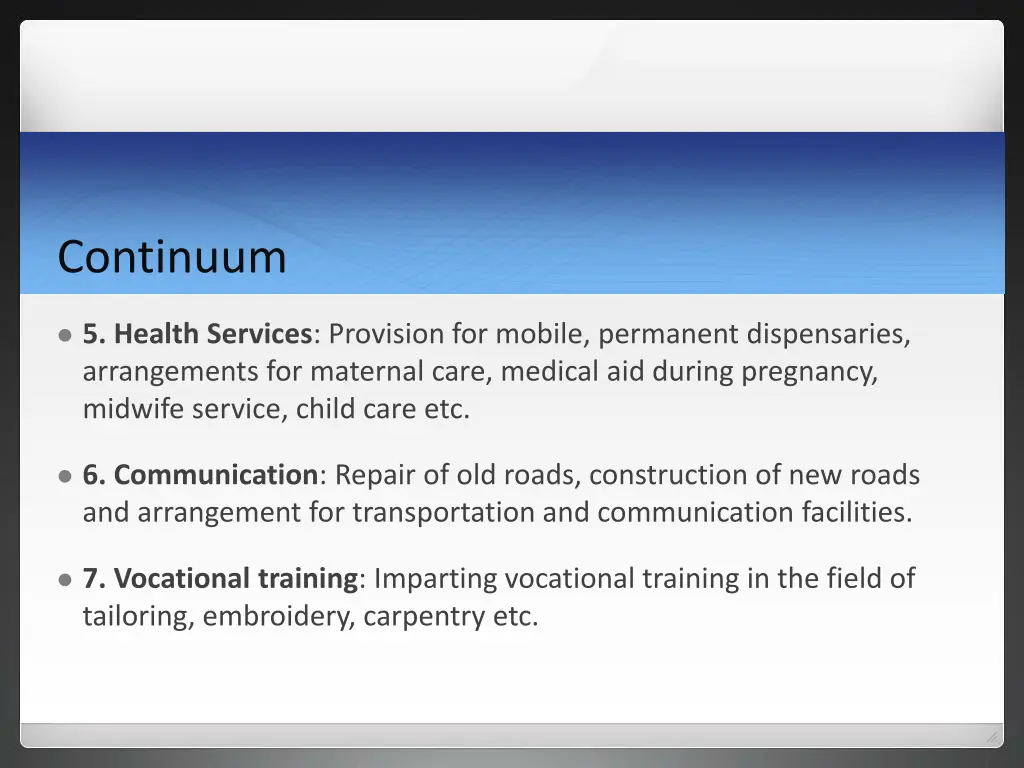 Continuum

5. Health Services: Provision for mobile, permanent dispensaries, arrangements for maternal care, medical aid during pregnancy, midwife service, child care etc.

6. Communication: Repair of old roads, construction of new roads and arrangement for transportation and communication facilities.

7. Vocational training: Imparting vocational training in the field of tailoring, embroidery, carpentry etc.